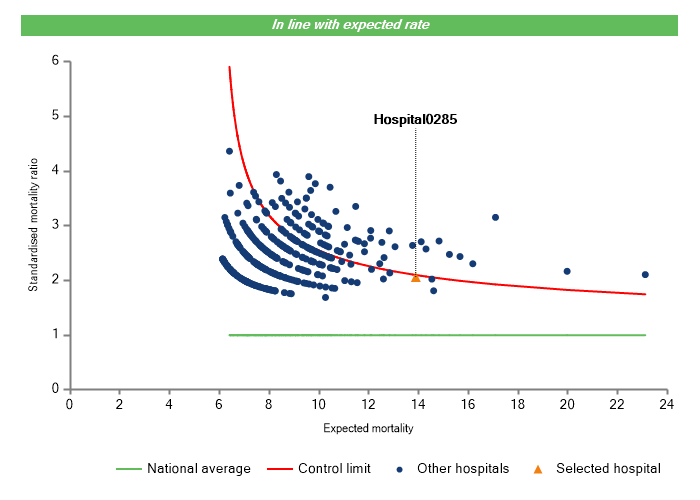 In line with expected rate

Hospital0285

Standardised mortality ratio

6
5
4
3
2
1
0

0 2 4 6 8 10 12 14 16 18 20 22 24

Expected mortality

National average Control limit Other hospitals Selected hospital